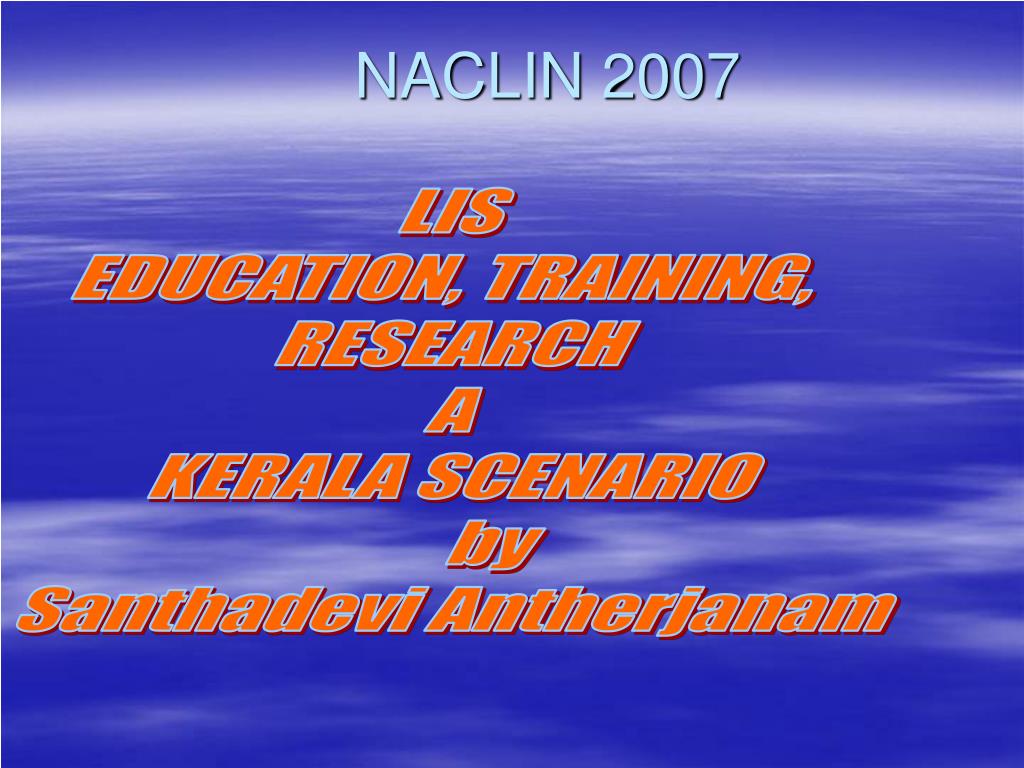 NACLIN 2007

LIS
EDUCATION, TRAINING,
RESEARCH
A
KERALA SCENARIO
by
Santhadevi Antherjanam